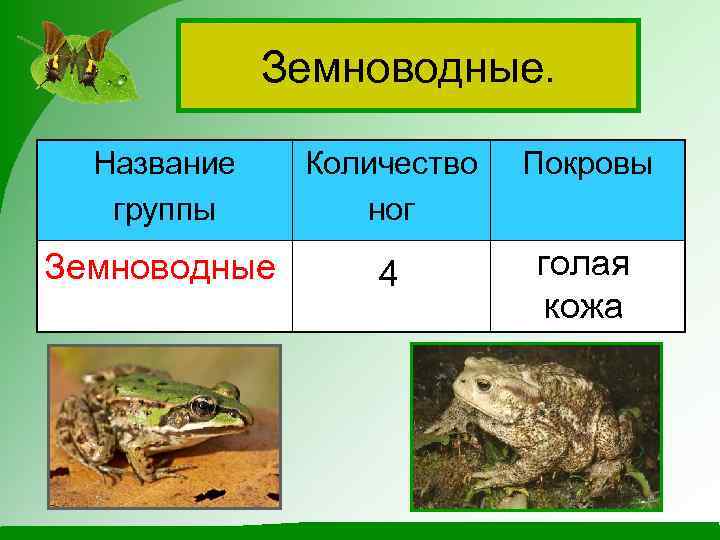 Земноводные.

| Название группы | Количество ног | Покровы |
|---|---|---|
| Земноводные | 4 | голая кожа |